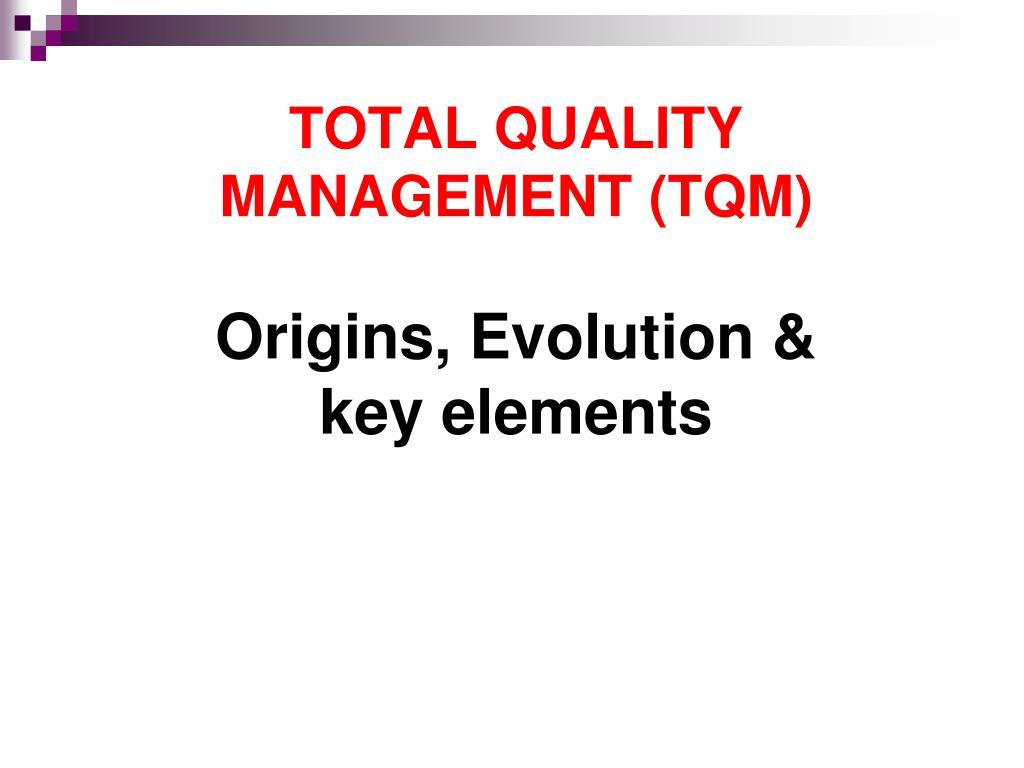 TOTAL QUALITY MANAGEMENT (TQM)

Origins, Evolution & key elements